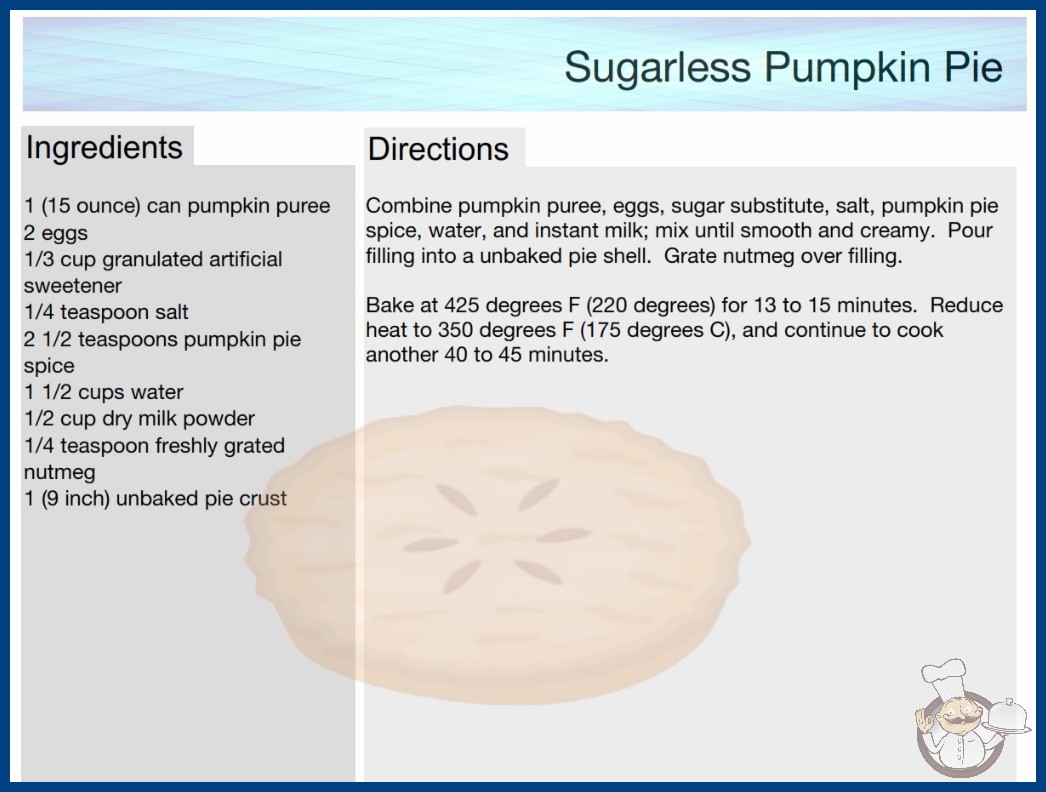 Sugarless Pumpkin Pie

Ingredients

1 (15 ounce) can pumpkin puree
2 eggs
1/3 cup granulated artificial sweetener
1/4 teaspoon salt
2 1/2 teaspoons pumpkin pie spice
1 1/2 cups water
1/2 cup dry milk powder
1/4 teaspoon freshly grated nutmeg
1 (9 inch) unbaked pie crust

Directions

Combine pumpkin puree, eggs, sugar substitute, salt, pumpkin pie spice, water, and instant milk; mix until smooth and creamy. Pour filling into a unbaked pie shell. Grate nutmeg over filling.

Bake at 425 degrees F (220 degrees) for 13 to 15 minutes. Reduce heat to 350 degrees F (175 degrees C), and continue to cook another 40 to 45 minutes.